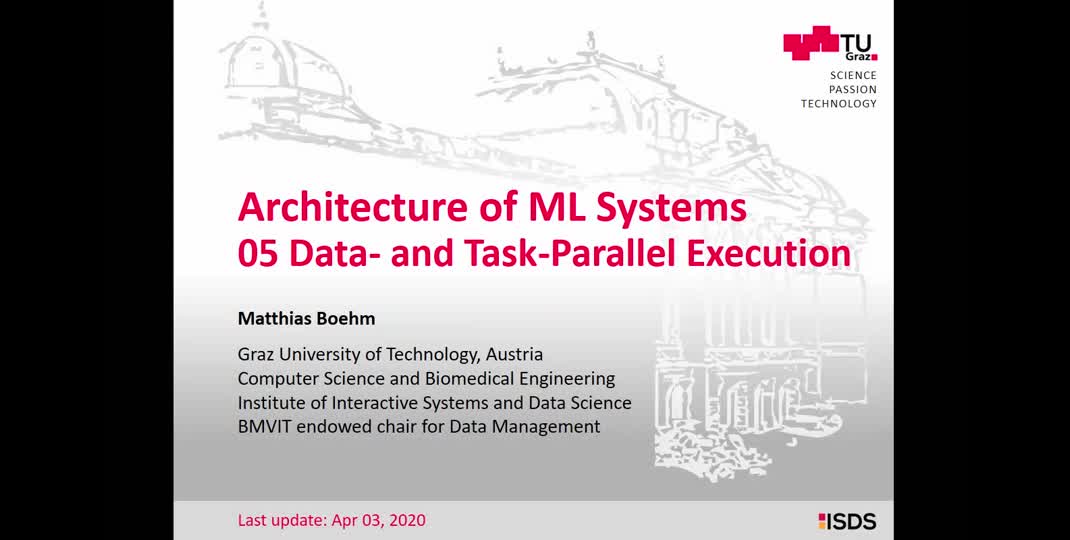 TU Graz
SCIENCE
PASSION
TECHNOLOGY

Architecture of ML Systems
05 Data- and Task-Parallel Execution

Matthias Boehm

Graz University of Technology, Austria
Computer Science and Biomedical Engineering
Institute of Interactive Systems and Data Science
BMVIT endowed chair for Data Management

Last update: Apr 03, 2020

ISDS